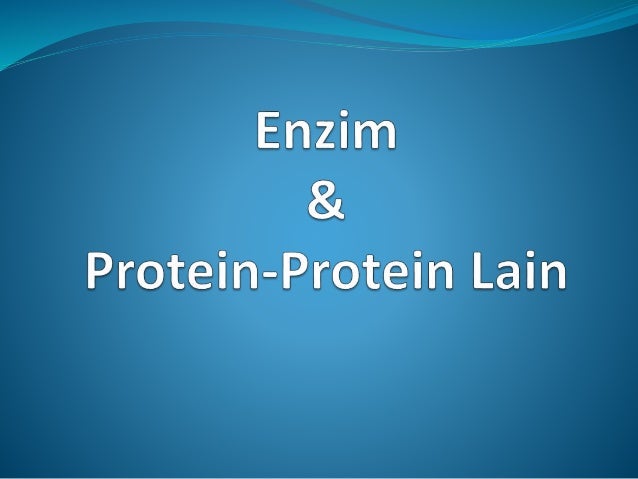 Enzim
&
Protein-Protein Lain